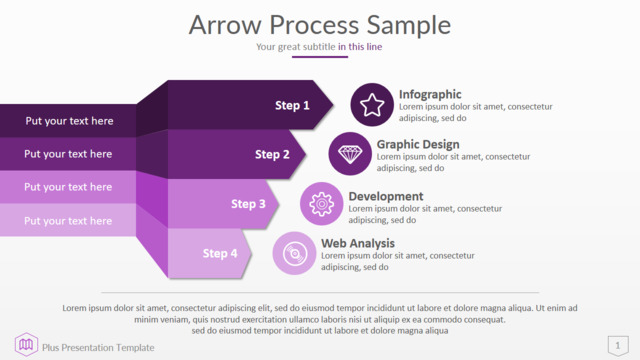 Arrow Process Sample

Your great subtitle in this line

Put your text here

Put your text here

Put your text here

Put your text here

Step 1

Step 2

Step 3

Step 4

Infographic
Lorem ipsum dolor sit amet, consectetur adipiscing, sed do

Graphic Design
Lorem ipsum dolor sit amet, consectetur adipiscing, sed do

Development
Lorem ipsum dolor sit amet, consectetur adipiscing, sed do

Web Analysis
Lorem ipsum dolor sit amet, consectetur adipiscing, sed do

Lorem ipsum dolor sit amet, consectetur adipiscing elit, sed do eiusmod tempor incididunt ut labore et dolore magna aliqua. Ut enim ad minim veniam, quis nostrud exercitation ullamco laboris nisi ut aliquip ex ea commodo consequat. sed do eiusmod tempor incididunt ut labore et dolore magna aliqua

Plus Presentation Template

1